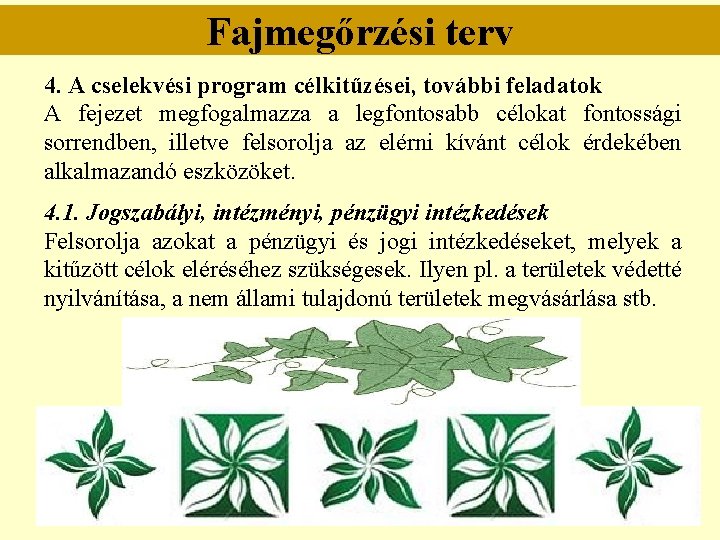 Fajmegőrzési terv

4. A cselekvési program célkitűzései, további feladatok
A fejezet megfogalmazza a legfontosabb célokat fontossági sorrendben, illetve felsorolja az elérni kívánt célok érdekében alkalmazandó eszközöket.

4.1. Jogszabályi, intézményi, pénzügyi intézkedések
Felsorolja azokat a pénzügyi és jogi intézkedéseket, melyek a kitűzött célok eléréséhez szükségesek. Ilyen pl. a területek védetté nyilvánítása, a nem állami tulajdonú területek megvásárlása stb.